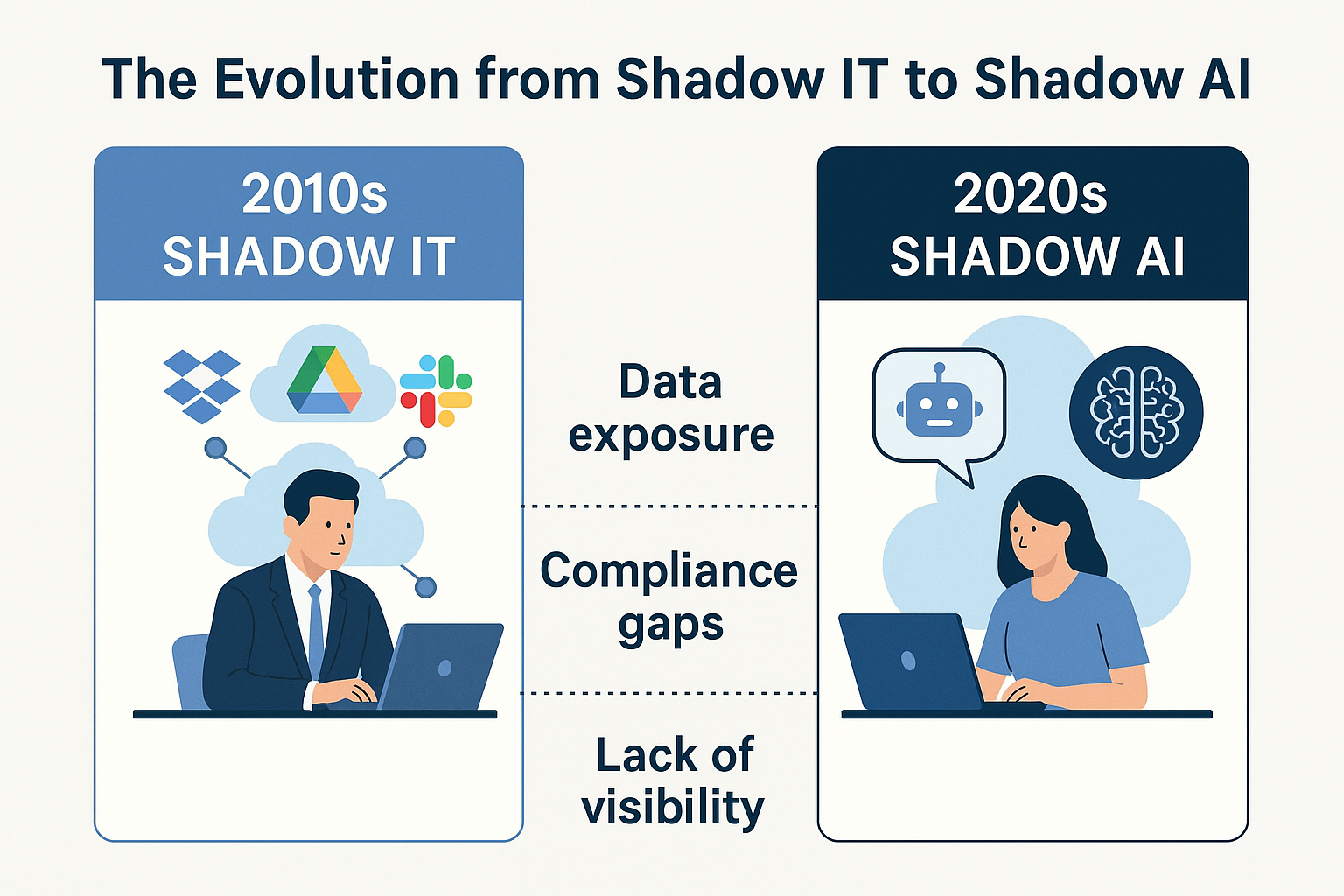 The Evolution from Shadow IT to Shadow AI

2010s
SHADOW IT

Data exposure

Compliance gaps

Lack of visibility

2020s
SHADOW AI